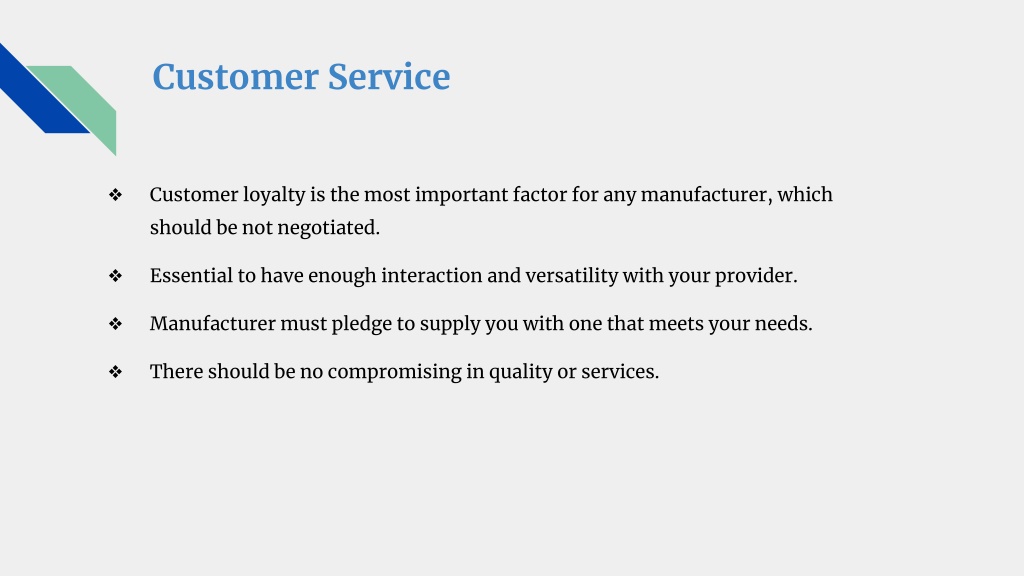 Customer Service

❖ Customer loyalty is the most important factor for any manufacturer, which should be not negotiated.

❖ Essential to have enough interaction and versatility with your provider.

❖ Manufacturer must pledge to supply you with one that meets your needs.

❖ There should be no compromising in quality or services.